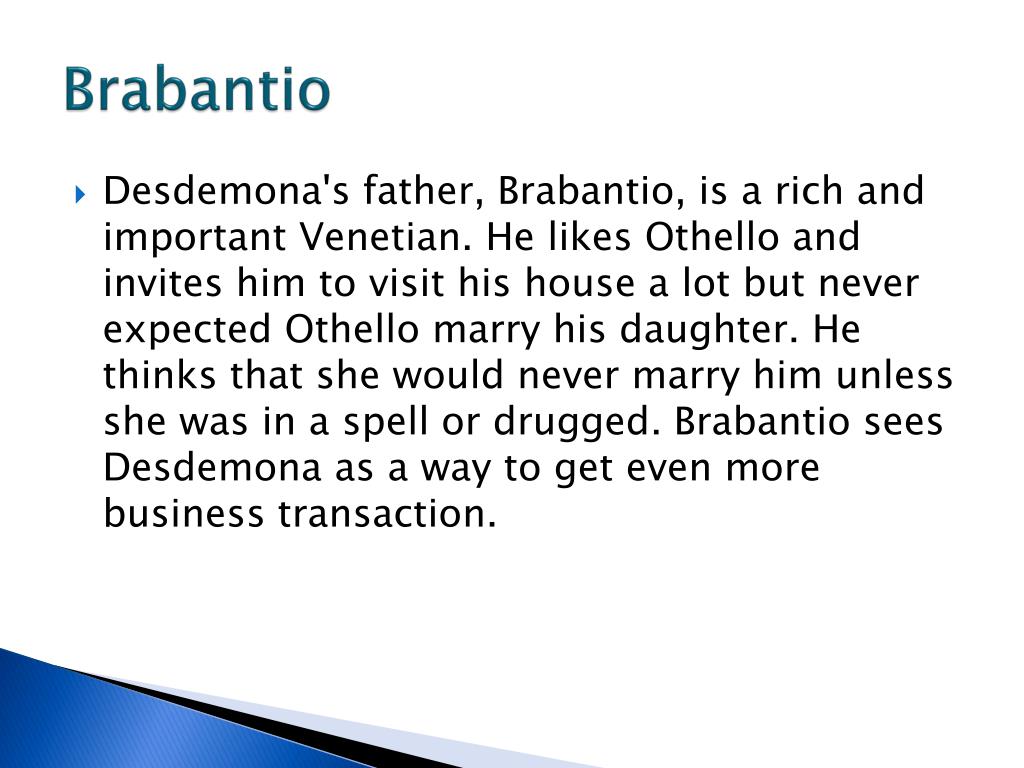 Brabantio

Desdemona's father, Brabantio, is a rich and important Venetian. He likes Othello and invites him to visit his house a lot but never expected Othello marry his daughter. He thinks that she would never marry him unless she was in a spell or drugged. Brabantio sees Desdemona as a way to get even more business transaction.